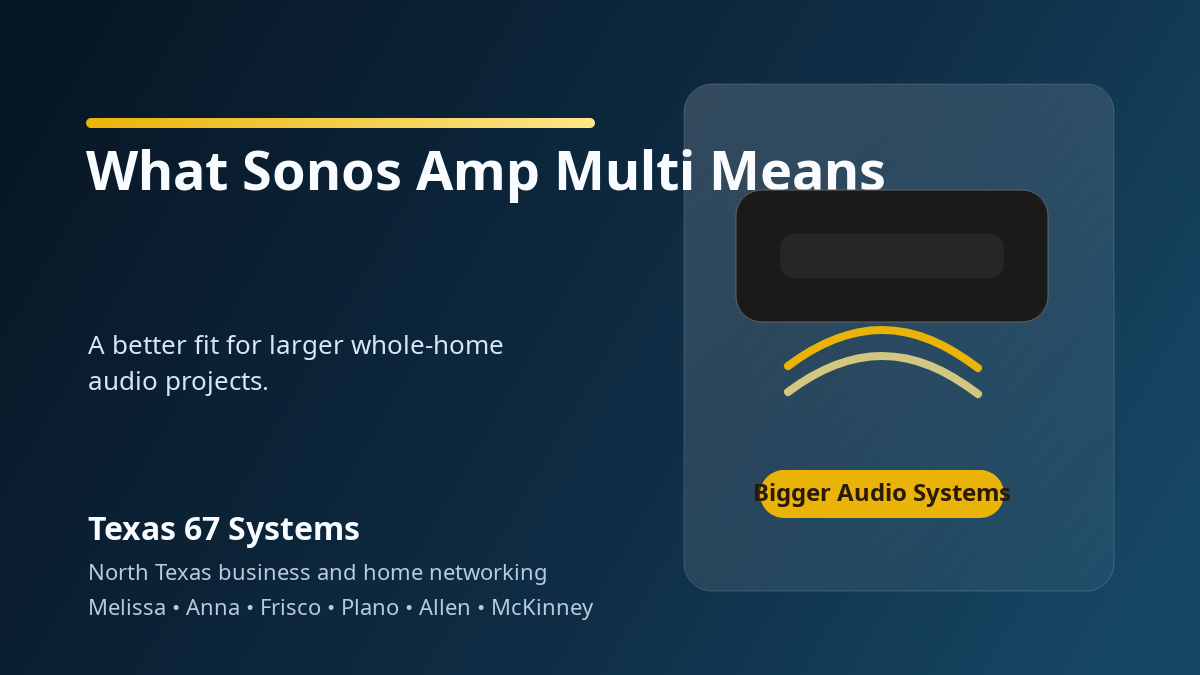 What Sonos Amp Multi Means

A better fit for larger whole-home audio projects.

Bigger Audio Systems

Texas 67 Systems

North Texas business and home networking

Melissa • Anna • Frisco • Plano • Allen • McKinney